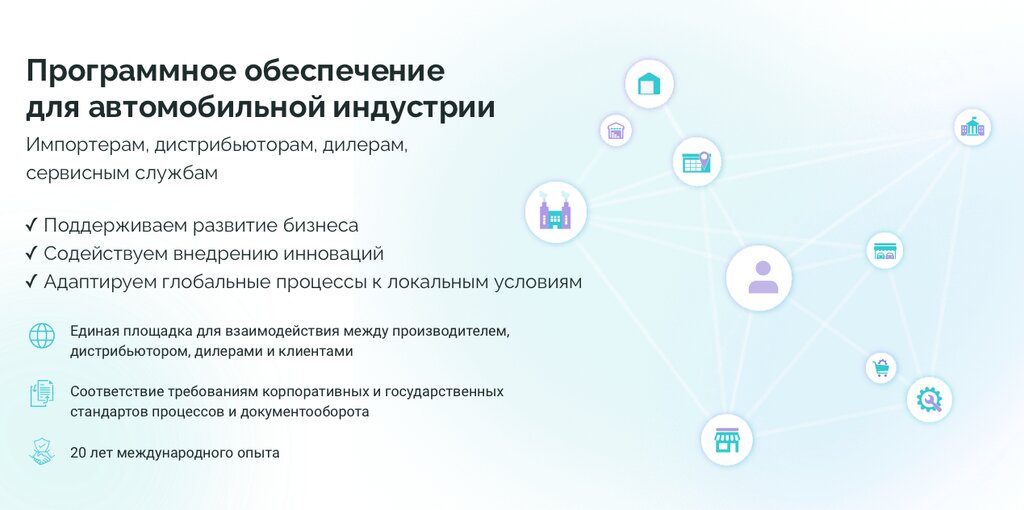 Программное обеспечение для автомобильной индустрии

Импортерам, дистрибьюторам, дилерам, сервисным службам

✓ Поддерживаем развитие бизнеса
✓ Содействуем внедрению инноваций
✓ Адаптируем глобальные процессы к локальным условиям

Единая площадка для взаимодействия между производителем, дистрибьютором, дилерами и клиентами

Соответствие требованиям корпоративных и государственных стандартов процессов и документооборота

20 лет международного опыта